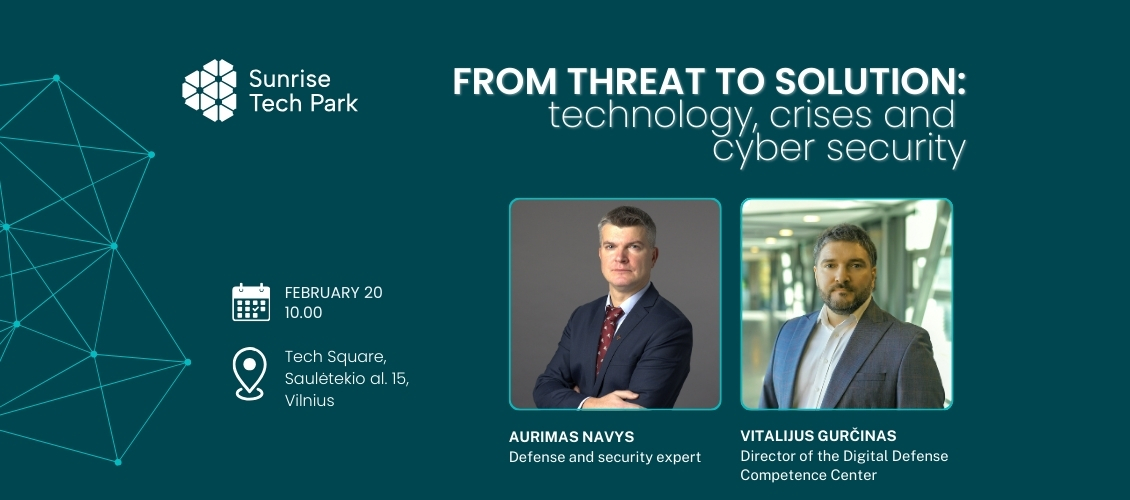 Sunrise Tech Park

FROM THREAT TO SOLUTION: technology, crises and cyber security

FEBRUARY 20
10.00

Tech Square, Saulėtekio al. 15, Vilnius

AURIMAS NAVYS
Defense and security expert

VITALIJUS GURČINAS
Director of the Digital Defense Competence Center